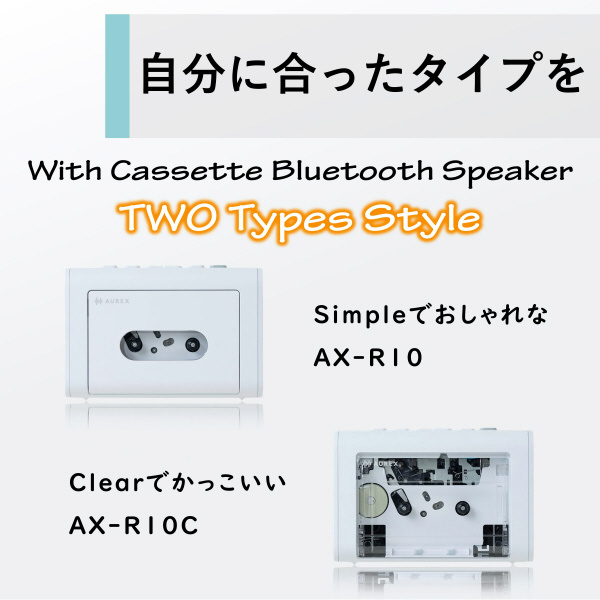 自分に合ったタイプを

With Cassette Bluetooth Speaker

TWO Types Style

AUREX

Simpleでおしゃれな

AX-R10

AUREX

Clearでかっこいい

AX-R10C